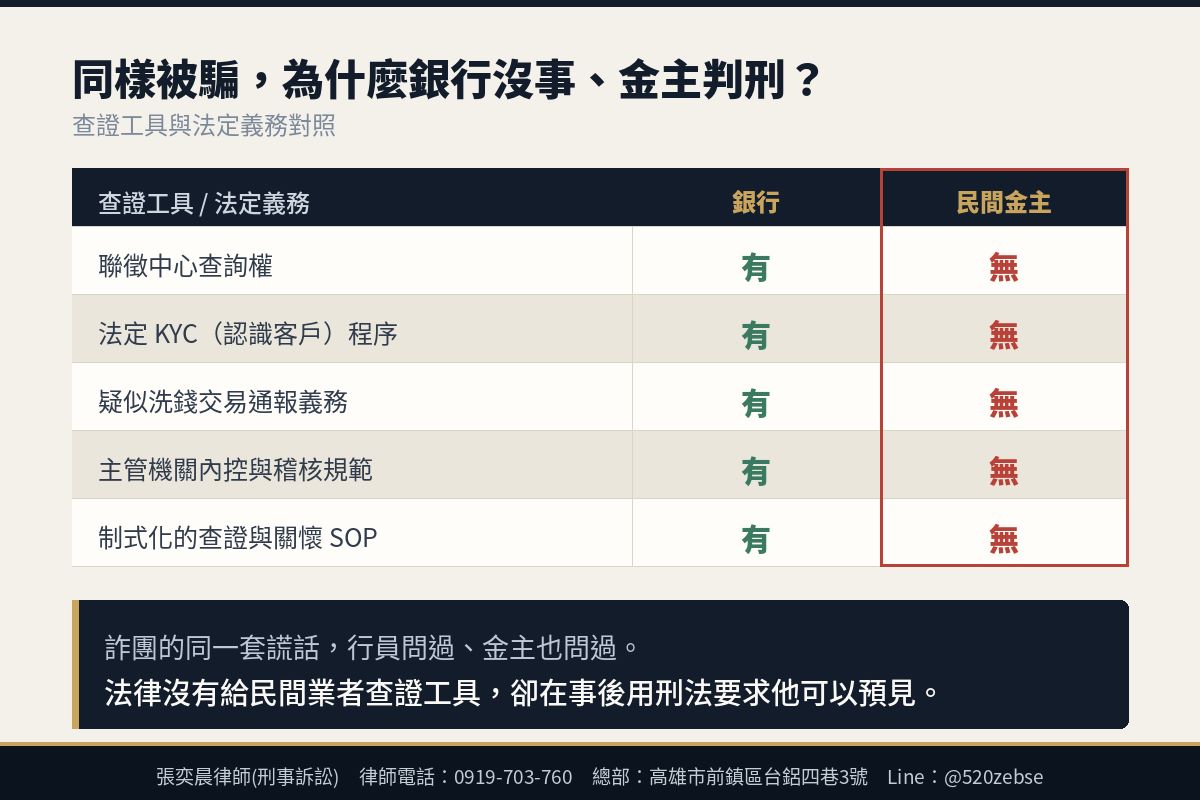 同樣被騙，為什麼銀行沒事、金主判刑？
查證工具與法定義務對照

| 查證工具 / 法定義務 | 銀行 | 民間金主 |
|---|---|---|
| 聯徵中心查詢權 | 有 | 無 |
| 法定 KYC（認識客戶）程序 | 有 | 無 |
| 疑似洗錢交易通報義務 | 有 | 無 |
| 主管機關內控與稽核規範 | 有 | 無 |
| 制式化的查證與關懷 SOP | 有 | 無 |

詐團的同一套謊話，行員問過、金主也問過。
法律沒有給民間業者查證工具，卻在事後用刑法要求他可以預見。

張奕晨律師(刑事訴訟)　律師電話：0919-703-760　總部：高雄市前鎮區台鋁四巷3號　Line：@520zebse